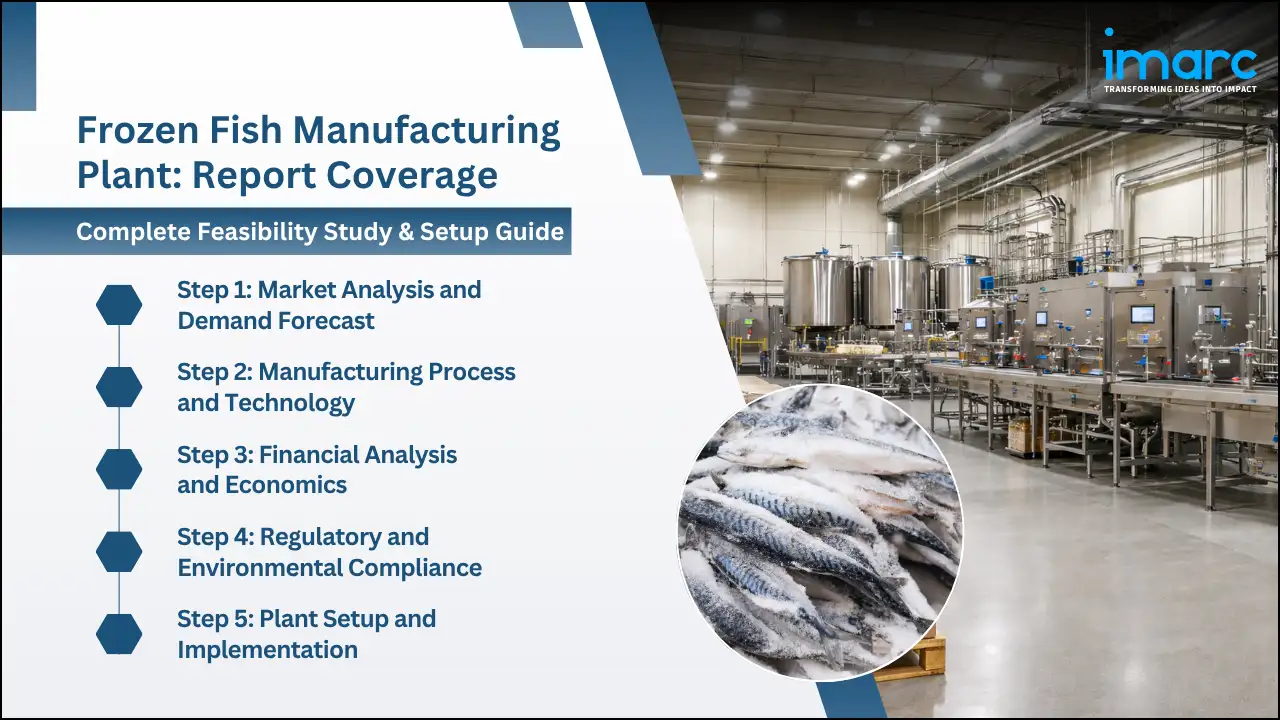 imarc
TRANSFORMING IDEAS INTO IMPACT

Frozen Fish Manufacturing Plant: Report Coverage

Complete Feasibility Study & Setup Guide

Step 1: Market Analysis and Demand Forecast

Step 2: Manufacturing Process and Technology

Step 3: Financial Analysis and Economics

Step 4: Regulatory and Environmental Compliance

Step 5: Plant Setup and Implementation